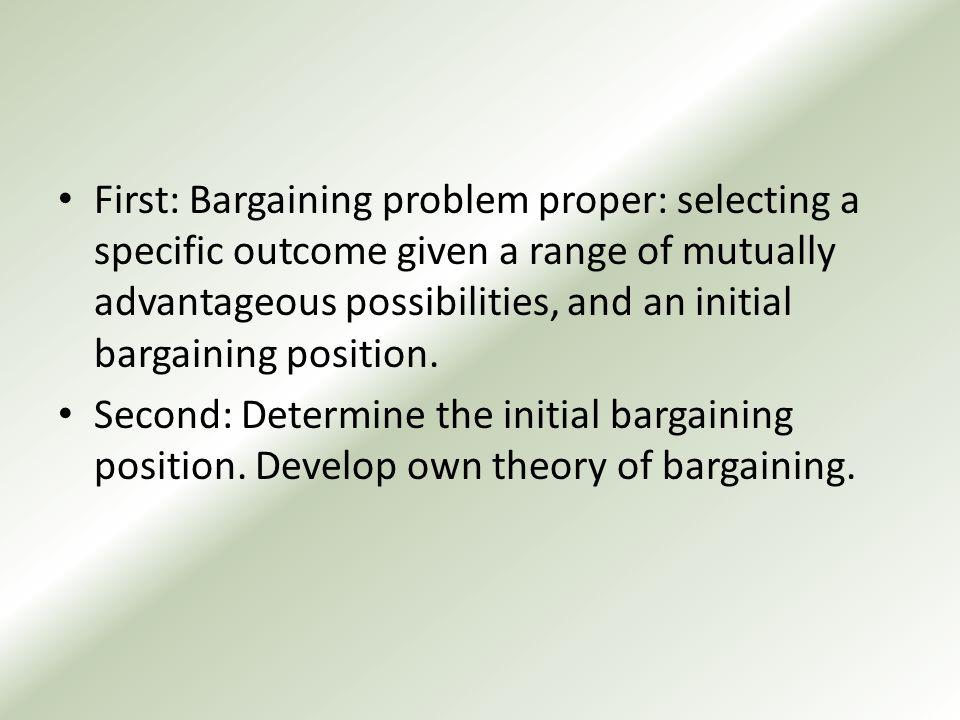 • First: Bargaining problem proper: selecting a specific outcome given a range of mutually advantageous possibilities, and an initial bargaining position.

• Second: Determine the initial bargaining position. Develop own theory of bargaining.